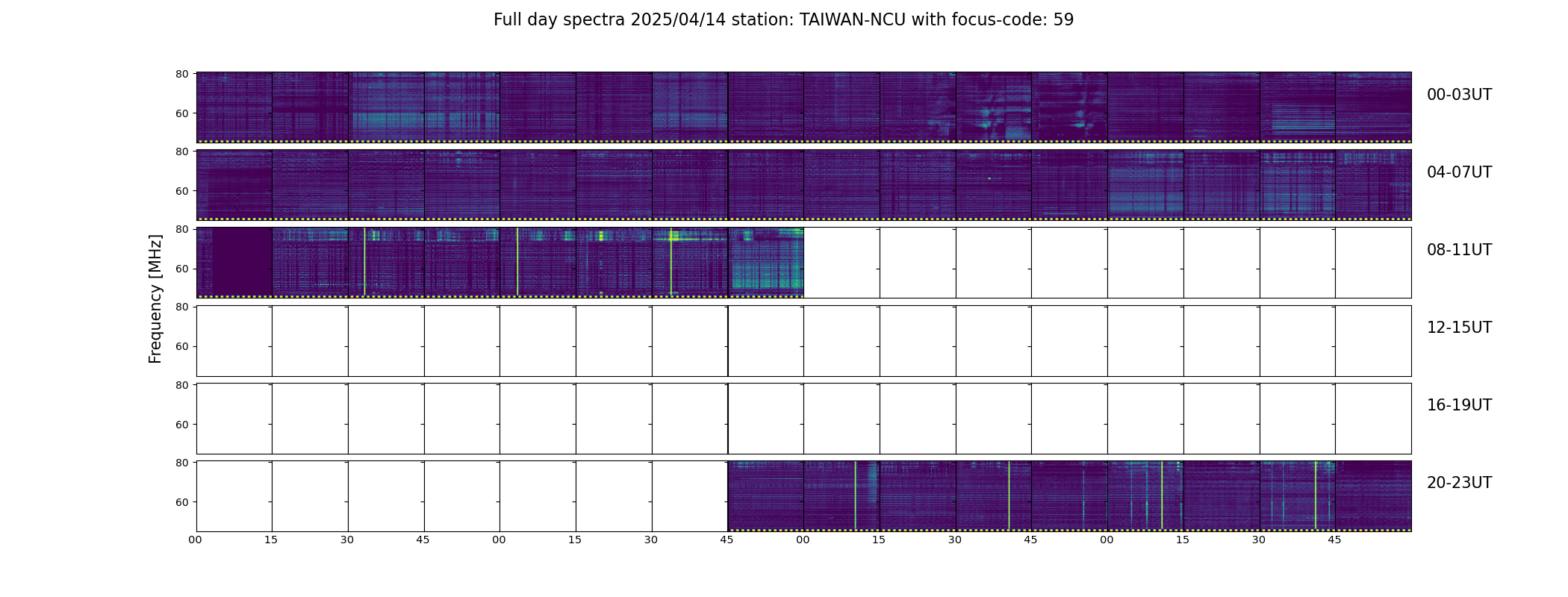 Full day spectra 2025/04/14 station: TAIWAN-NCU with focus-code: 59

Frequency [MHz]

80
60
00-03UT

80
60
04-07UT

80
60
08-11UT

80
60
12-15UT

80
60
16-19UT

80
60
20-23UT

00 15 30 45 00 15 30 45 00 15 30 45 00 15 30 45